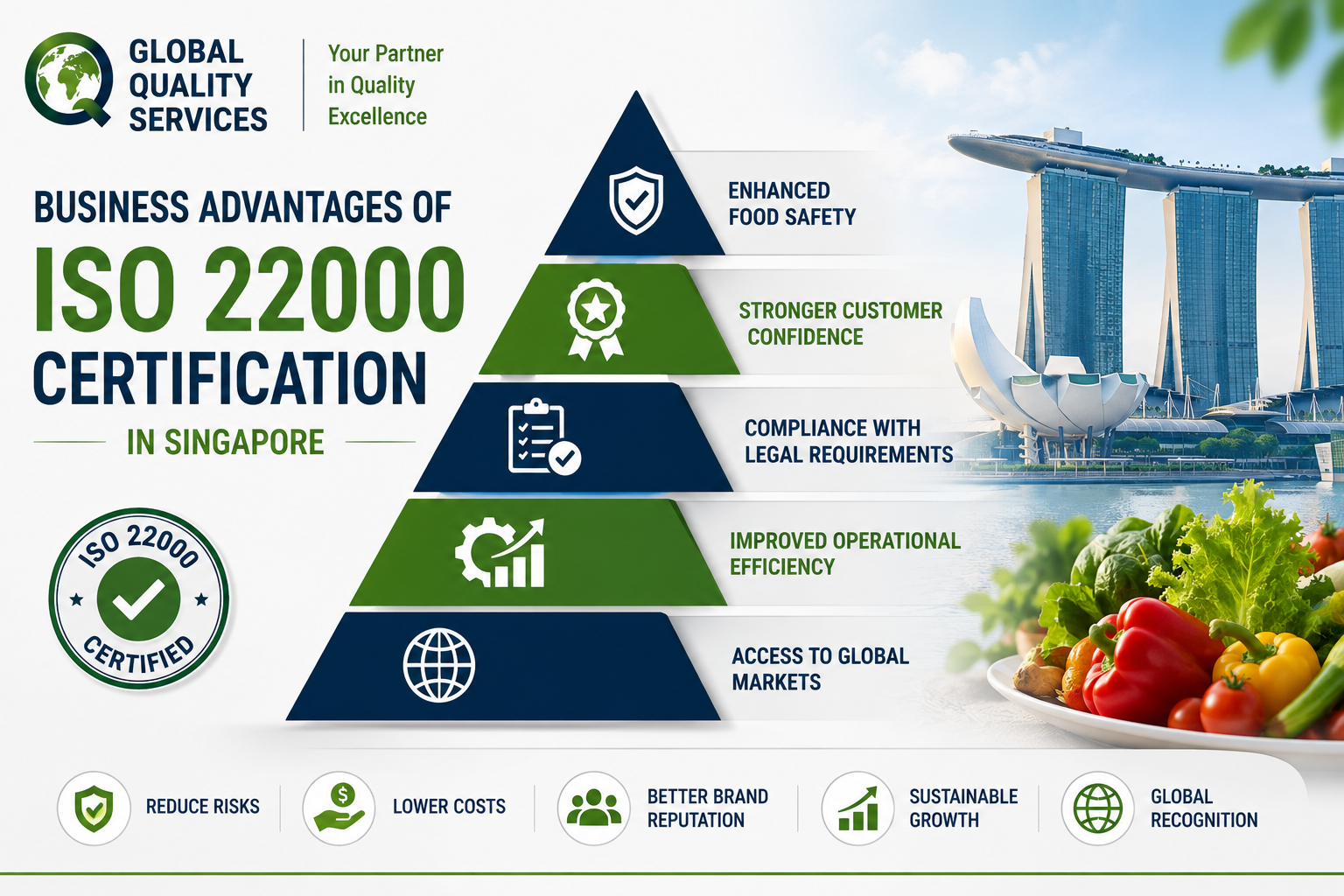 GLOBAL QUALITY SERVICES

Your Partner in Quality Excellence

BUSINESS ADVANTAGES OF
ISO 22000
CERTIFICATION
IN SINGAPORE

ISO 22000
CERTIFIED

ENHANCED FOOD SAFETY

STRONGER CUSTOMER CONFIDENCE

COMPLIANCE WITH LEGAL REQUIREMENTS

IMPROVED OPERATIONAL EFFICIENCY

ACCESS TO GLOBAL MARKETS

REDUCE RISKS

LOWER COSTS

BETTER BRAND REPUTATION

SUSTAINABLE GROWTH

GLOBAL RECOGNITION